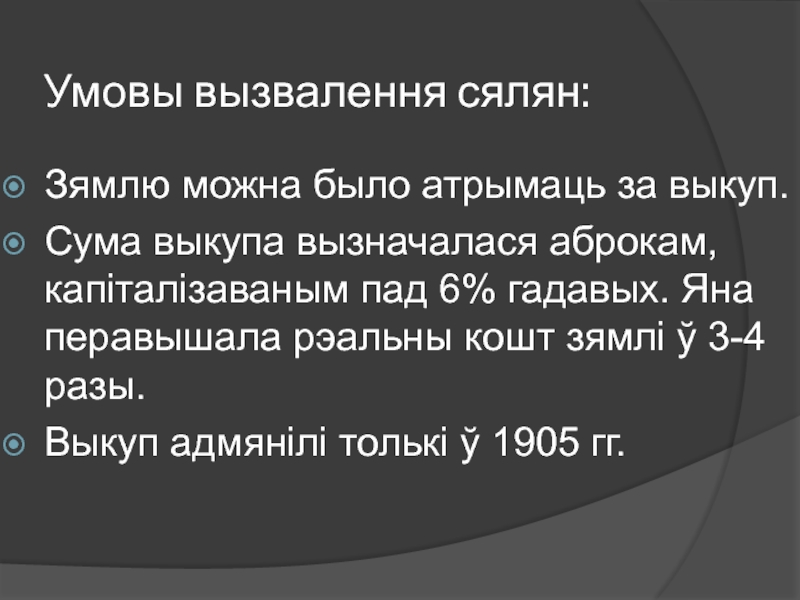 Умовы вызвалення сялян:

Зямлю можна было атрымаць за выкуп.

Сума выкупа вызначалася аброкам, капіталізаваным пад 6% гадавых. Яна перавышала рэальны кошт зямлі ў 3-4 разы.

Выкуп адмянілі толькі ў 1905 гг.